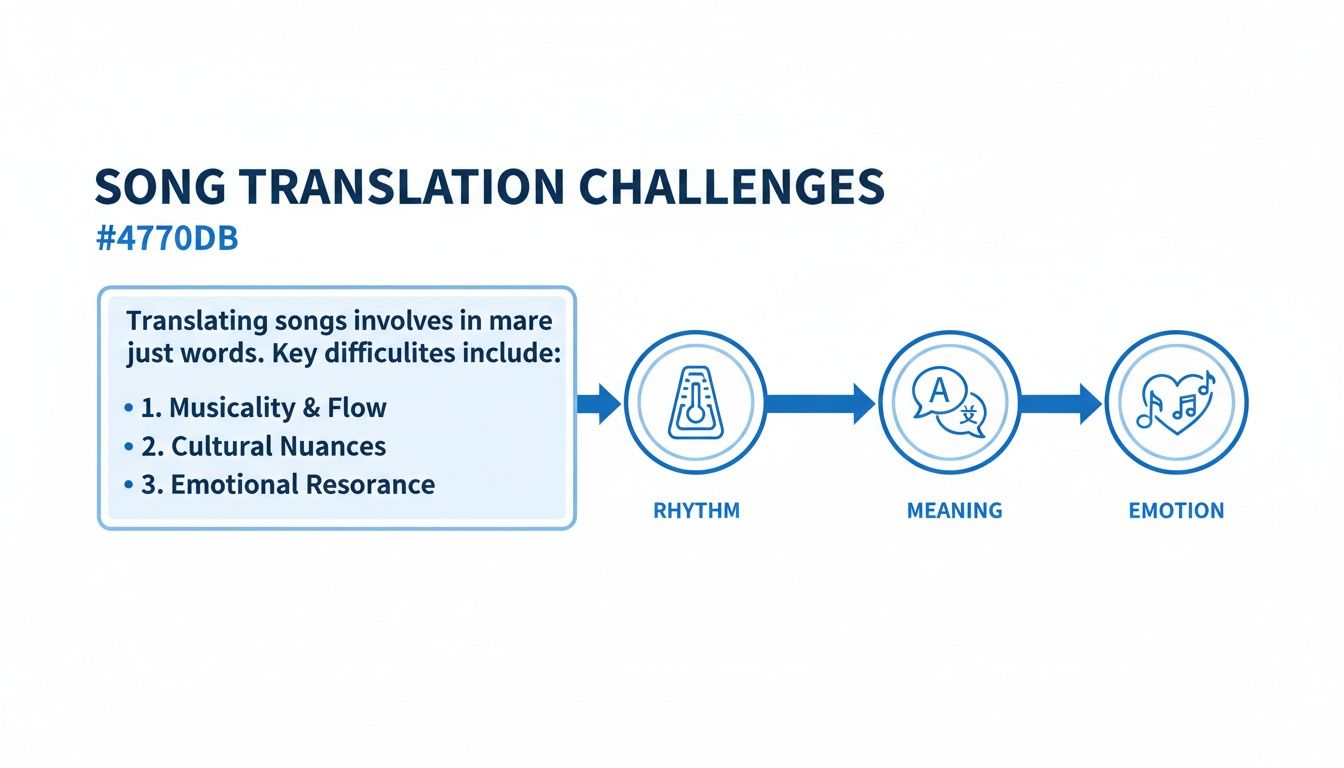 SONG TRANSLATION CHALLENGES
#4770DB

Translating songs involves in mare just words. Key difficulites include:

• 1. Musicality & Flow
• 2. Cultural Nuances
• 3. Emotional Resorance

A 文

RHYTHM
MEANING
EMOTION